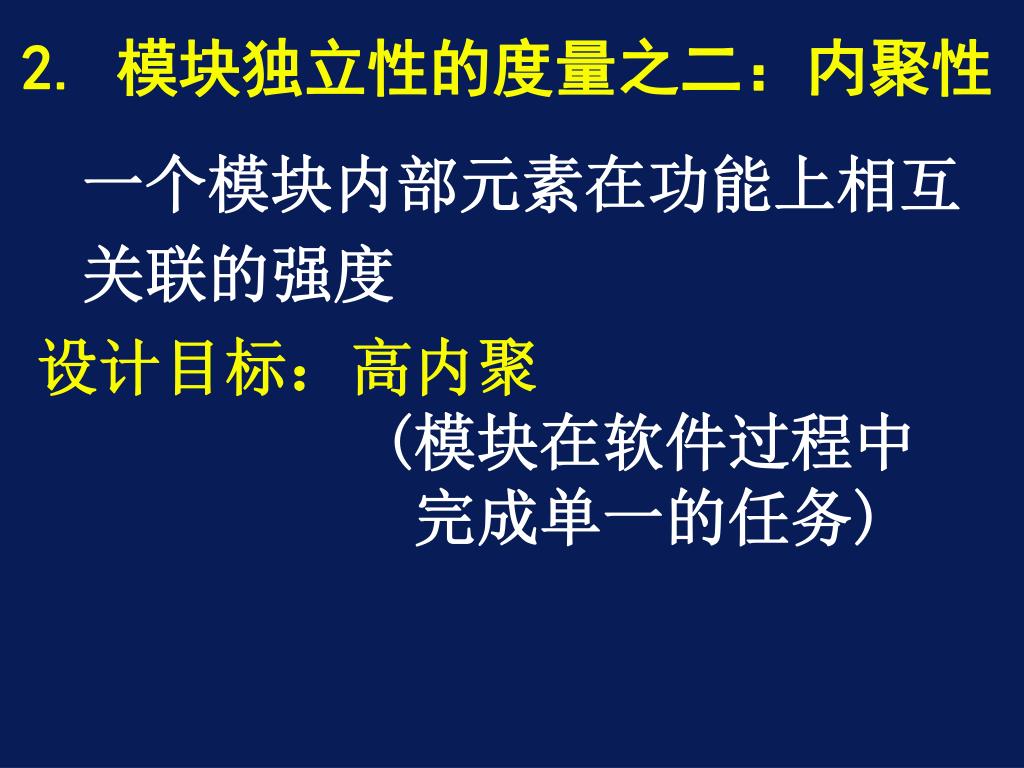 2. 模块独立性的度量之二：内聚性

一个模块内部元素在功能上相互关联的强度

设计目标：高内聚

(模块在软件过程中完成单一的任务)